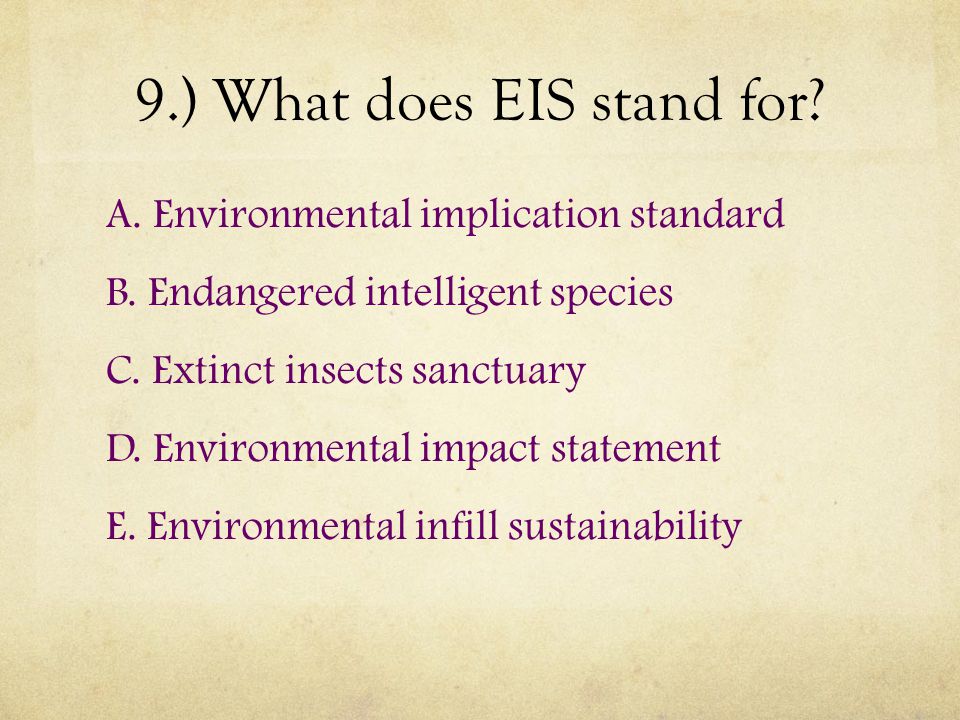 9.) What does EIS stand for?

A. Environmental implication standard

B. Endangered intelligent species

C. Extinct insects sanctuary

D. Environmental impact statement

E. Environmental infill sustainability